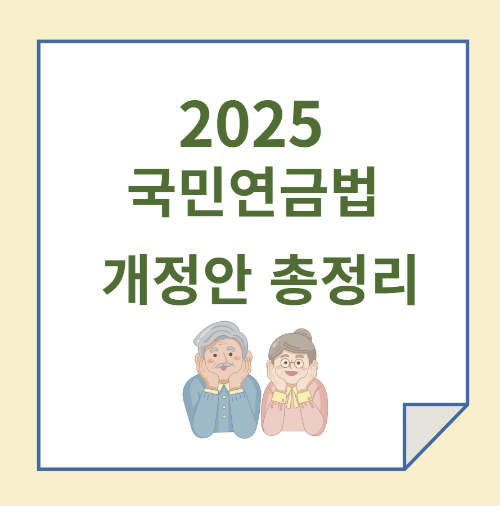 2025
국민연금법
개정안 총정리